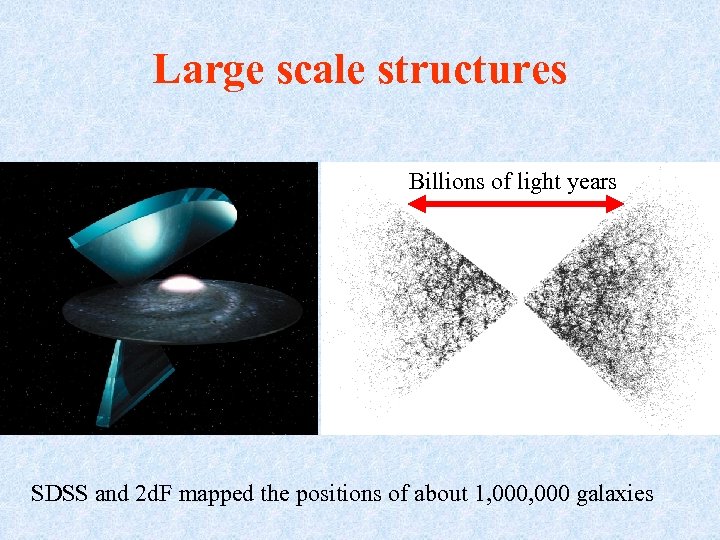 Large scale structures

Billions of light years

SDSS and 2dF mapped the positions of about 1,000,000 galaxies